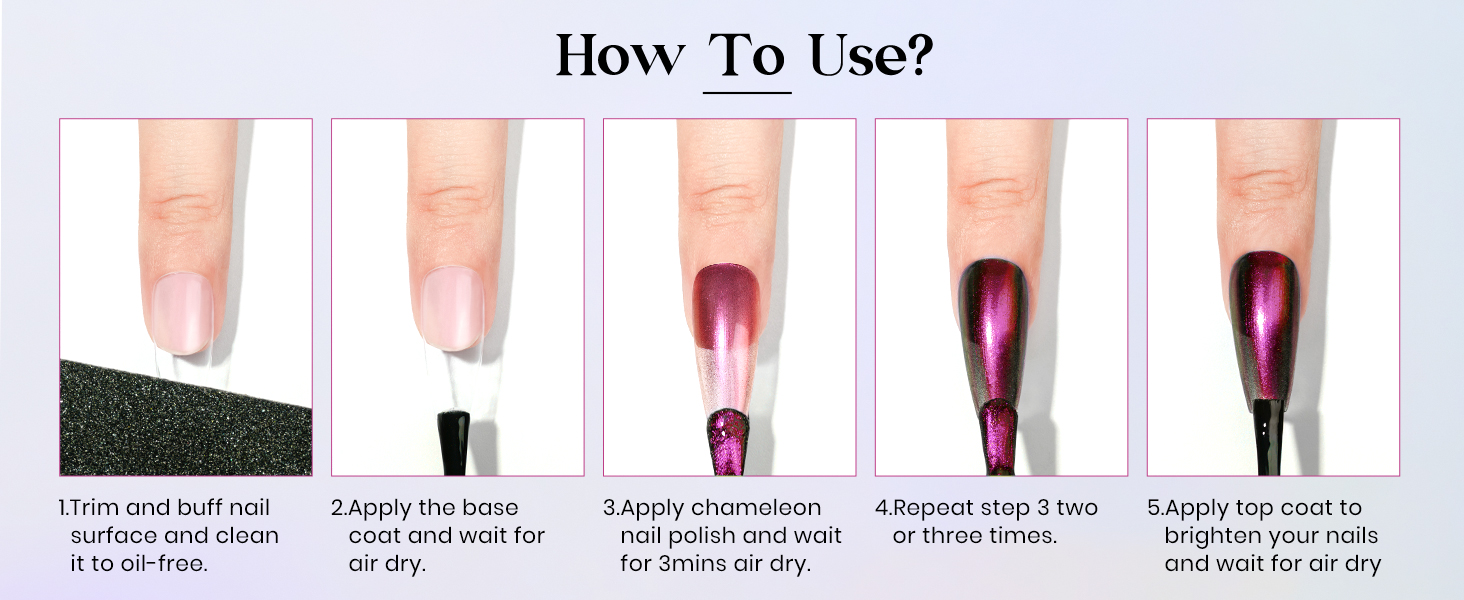 How To Use?

1.Trim and buff nail surface and clean it to oil-free.

2.Apply the base coat and wait for air dry.

3.Apply chameleon nail polish and wait for 3mins air dry.

4.Repeat step 3 two or three times.

5.Apply top coat to brighten your nails and wait for air dry